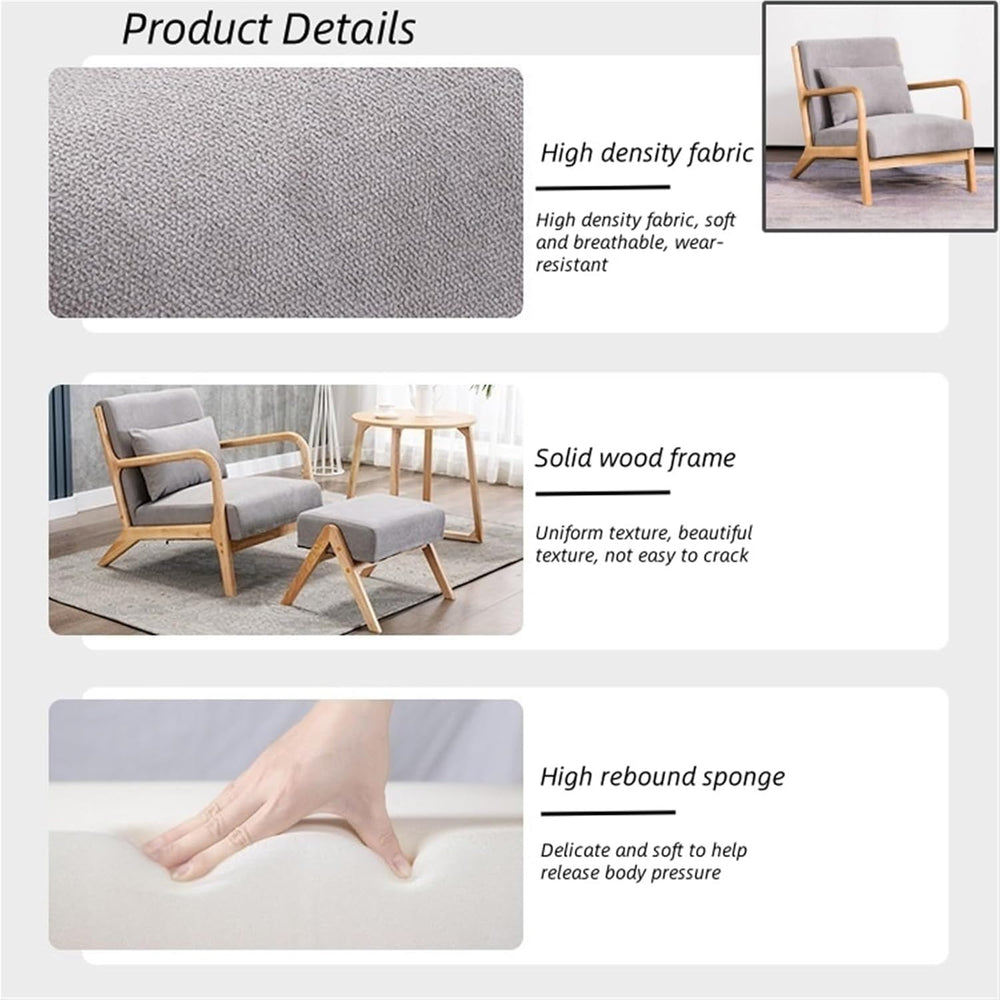 Product Details

High density fabric

High density fabric, soft and breathable, wear-resistant

Solid wood frame

Uniform texture, beautiful texture, not easy to crack

High rebound sponge

Delicate and soft to help release body pressure